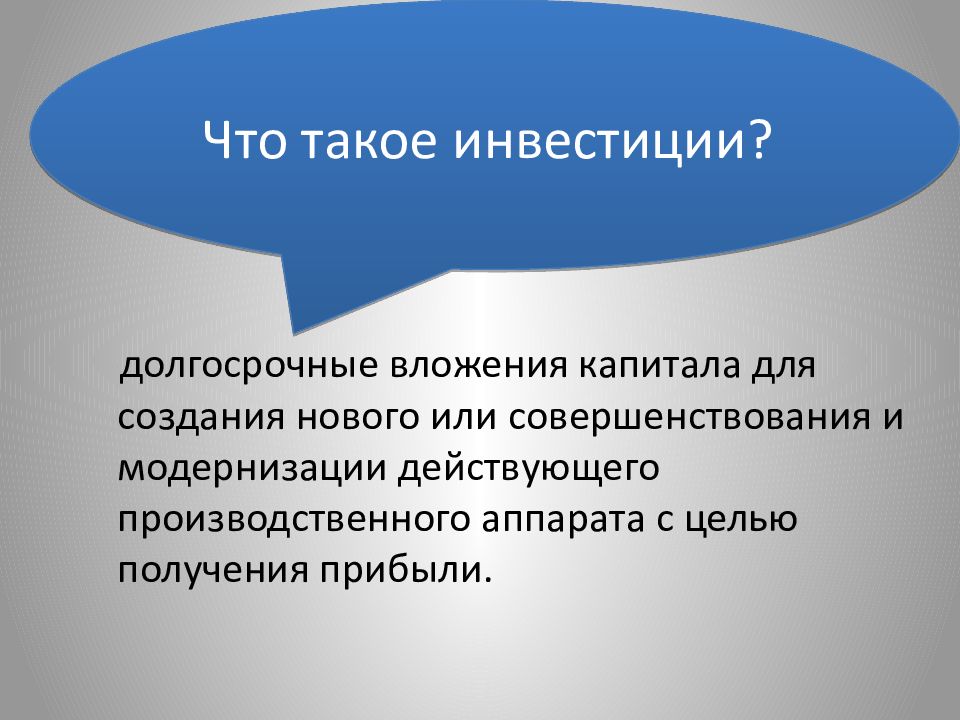 Что такое инвестиции?

долгосрочные вложения капитала для создания нового или совершенствования и модернизации действующего производственного аппарата с целью получения прибыли.